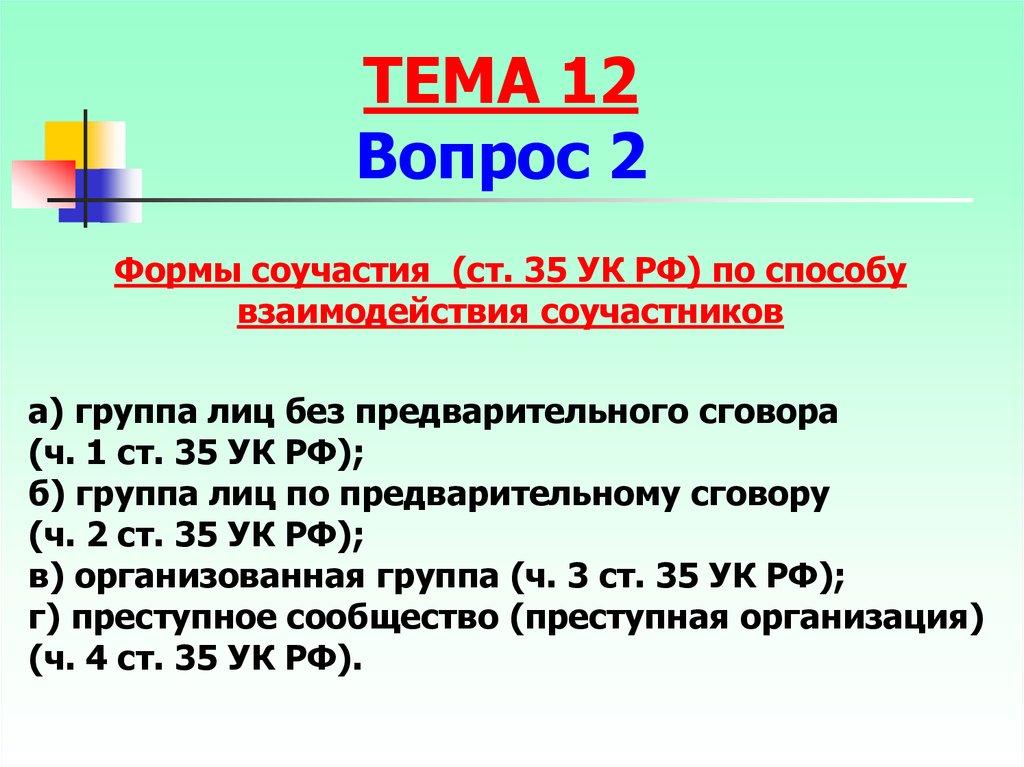 ТЕМА 12
Вопрос 2

Формы соучастия (ст. 35 УК РФ) по способу взаимодействия соучастников

а) группа лиц без предварительного сговора (ч. 1 ст. 35 УК РФ);
б) группа лиц по предварительному сговору (ч. 2 ст. 35 УК РФ);
в) организованная группа (ч. 3 ст. 35 УК РФ);
г) преступное сообщество (преступная организация) (ч. 4 ст. 35 УК РФ).